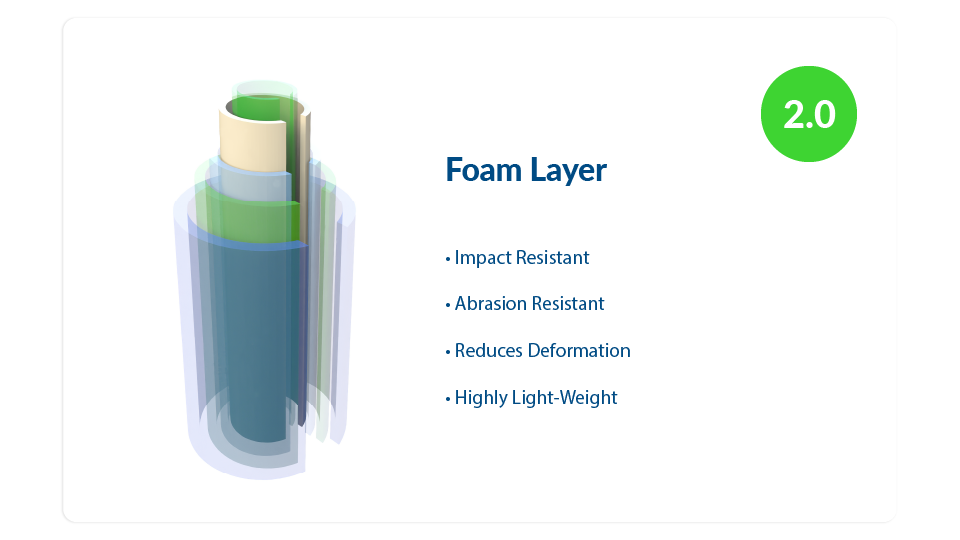 2.0

Foam Layer

• Impact Resistant

• Abrasion Resistant

• Reduces Deformation

• Highly Light-Weight